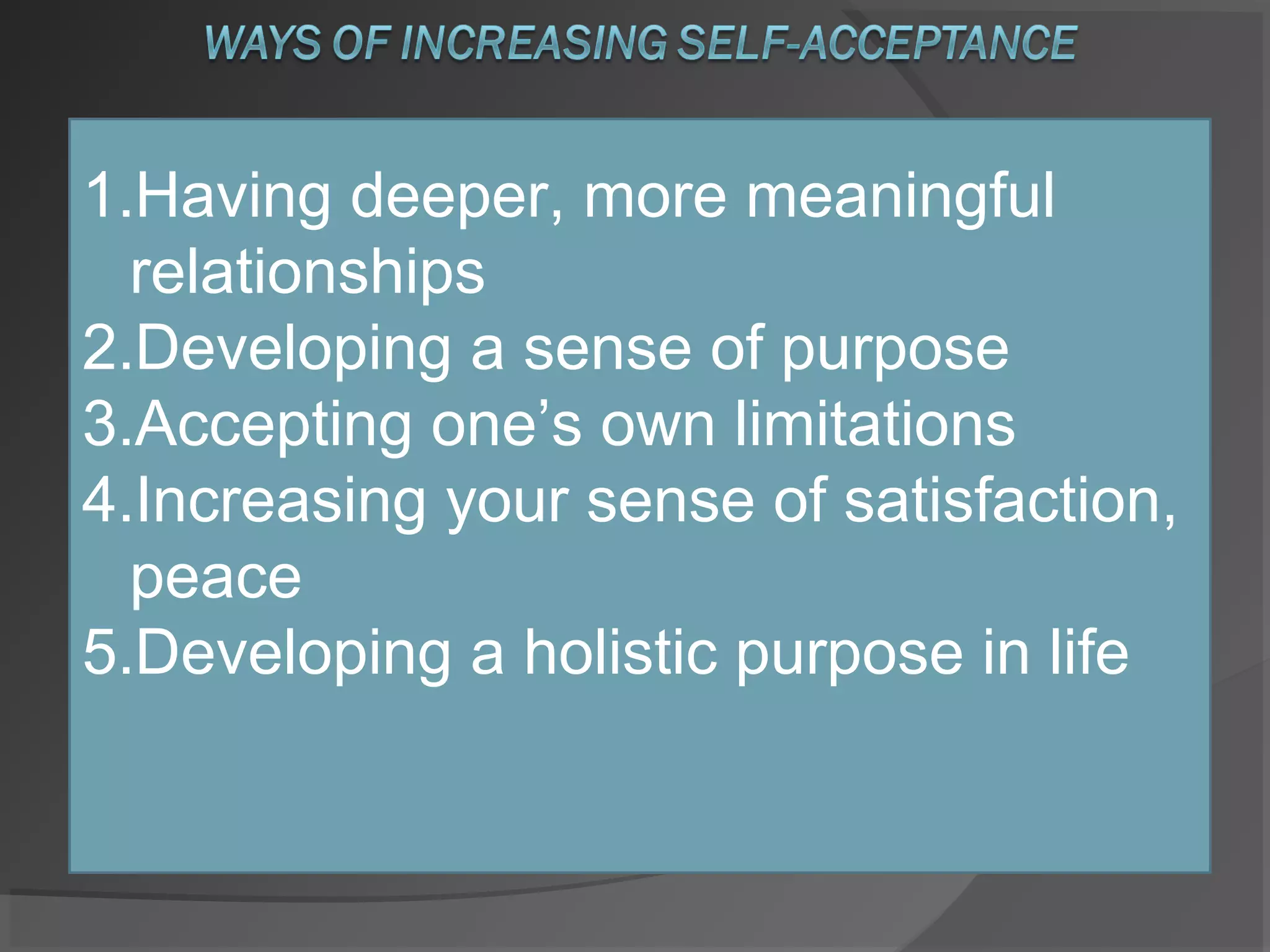 WAYS OF INCREASING SELF-ACCEPTANCE

1.Having deeper, more meaningful relationships
2.Developing a sense of purpose
3.Accepting one’s own limitations
4.Increasing your sense of satisfaction, peace
5.Developing a holistic purpose in life